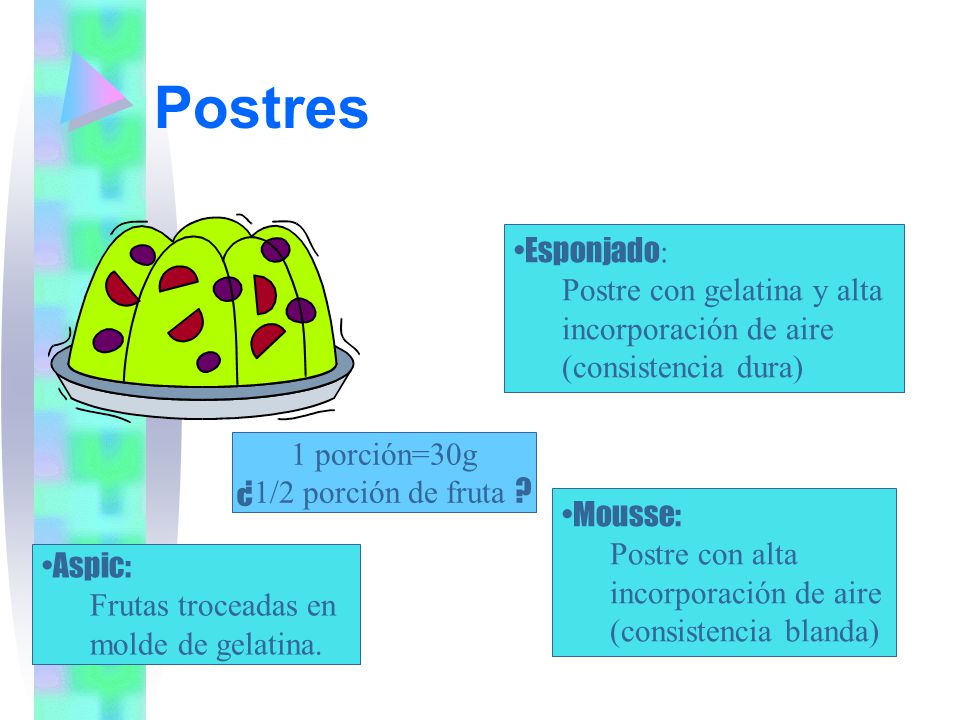 Postres

•Esponjado:
Postre con gelatina y alta incorporación de aire (consistencia dura)

1 porción=30g
¿1/2 porción de fruta ?

•Mousse:
Postre con alta incorporación de aire (consistencia blanda)

•Aspic:
Frutas troceadas en molde de gelatina.